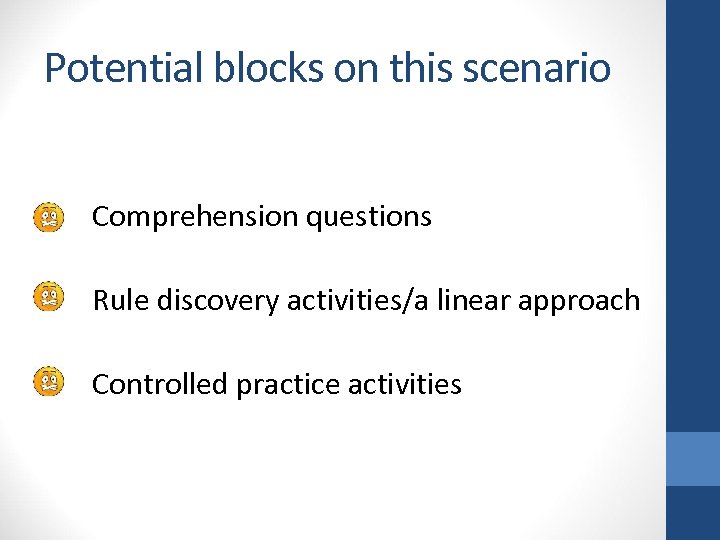 Potential blocks on this scenario

Comprehension questions

Rule discovery activities/a linear approach

Controlled practice activities